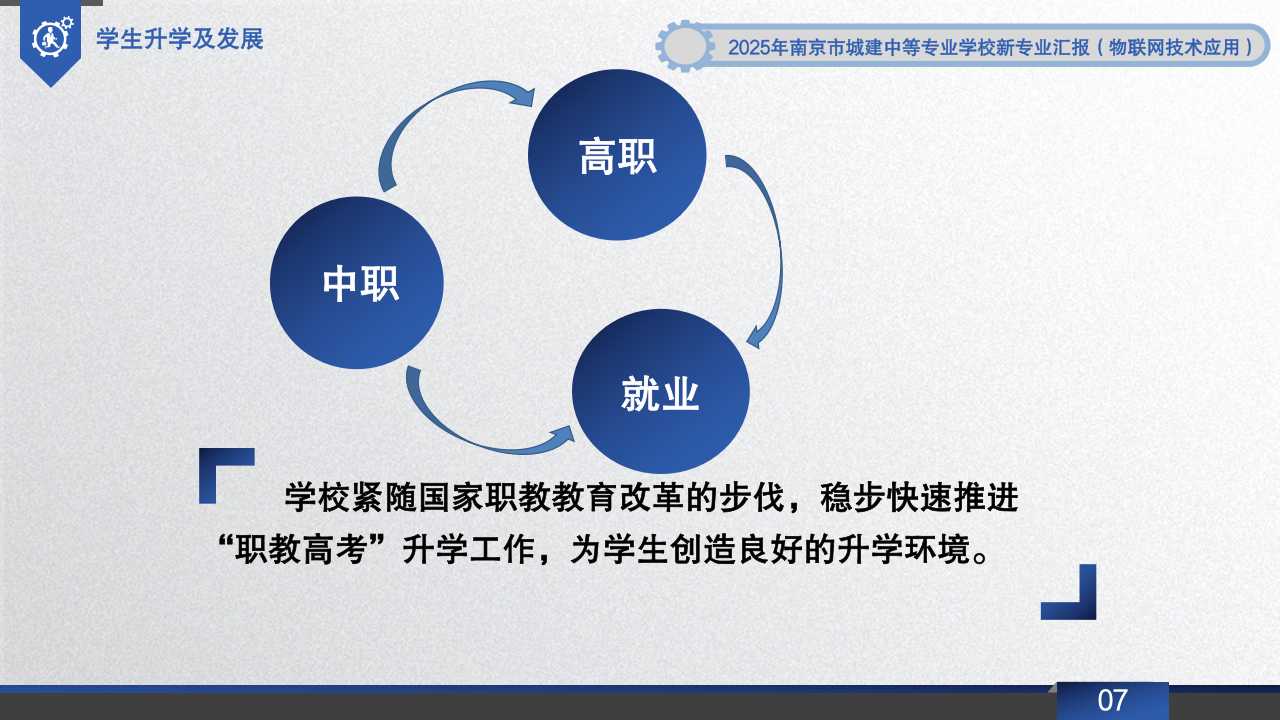 学生升学及发展

2025年南京市城建中等专业学校新专业汇报（物联网技术应用）

高职

中职

就业

学校紧随国家职教教育改革的步伐，稳步快速推进“职教高考”升学工作，为学生创造良好的升学环境。

07